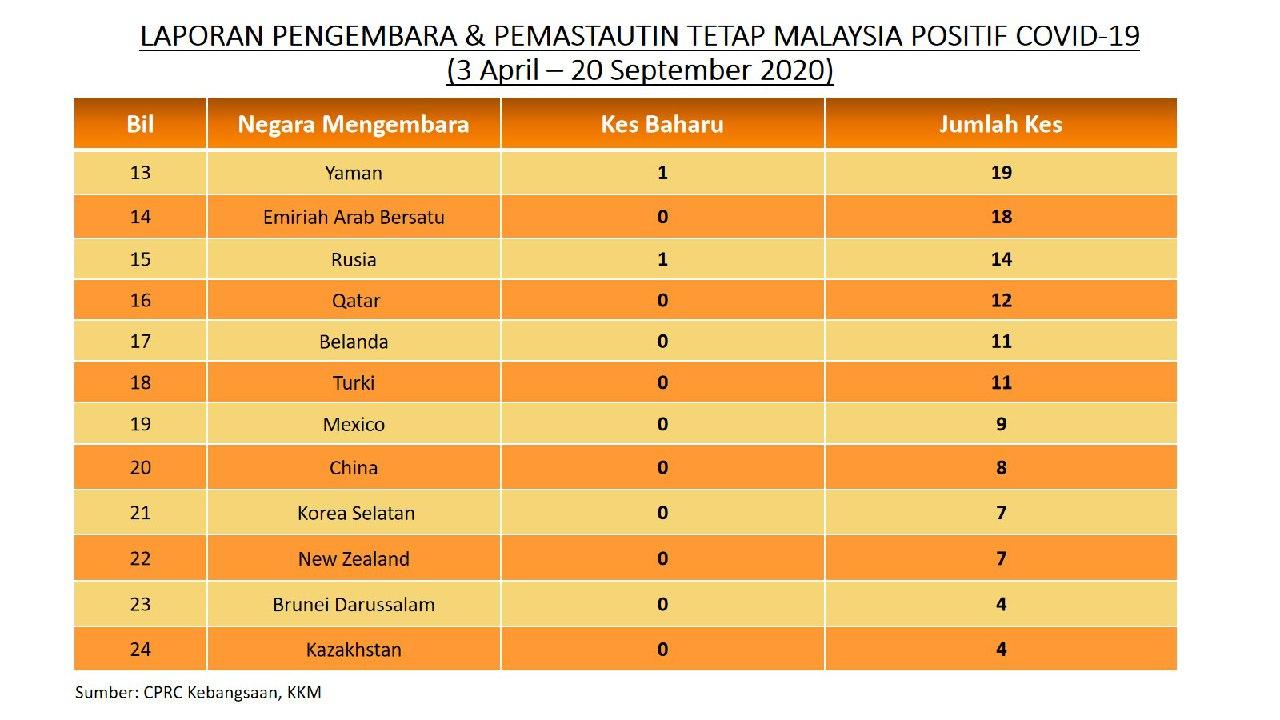 LAPORAN PENGEMBARA & PEMASTAUTIN TETAP MALAYSIA POSITIF COVID-19
(3 April – 20 September 2020)

| Bil | Negara Mengembara | Kes Baharu | Jumlah Kes |
|---|---|---|---|
| 13 | Yaman | 1 | 19 |
| 14 | Emiriah Arab Bersatu | 0 | 18 |
| 15 | Rusia | 1 | 14 |
| 16 | Qatar | 0 | 12 |
| 17 | Belanda | 0 | 11 |
| 18 | Turki | 0 | 11 |
| 19 | Mexico | 0 | 9 |
| 20 | China | 0 | 8 |
| 21 | Korea Selatan | 0 | 7 |
| 22 | New Zealand | 0 | 7 |
| 23 | Brunei Darussalam | 0 | 4 |
| 24 | Kazakhstan | 0 | 4 |

Sumber: CPRC Kebangsaan, KKM